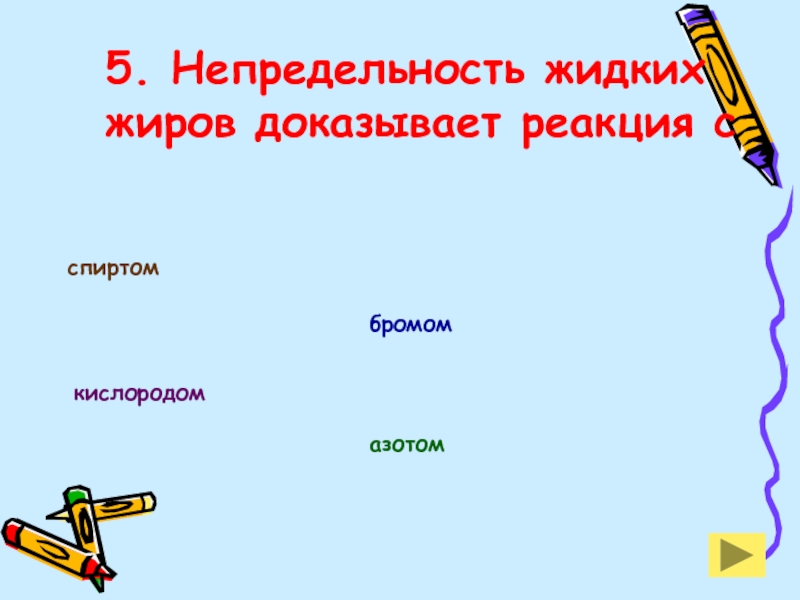 5. Непредельность жидких жиров доказывает реакция с

спиртом

бромом

кислородом

азотом